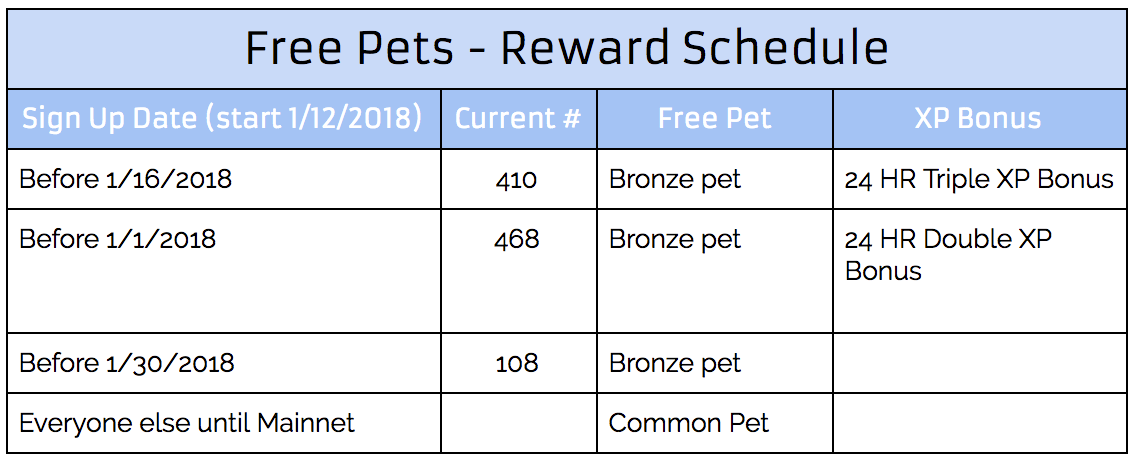 Free Pets - Reward Schedule

| Sign Up Date (start 1/12/2018) | Current # | Free Pet | XP Bonus |
|---|---|---|---|
| Before 1/16/2018 | 410 | Bronze pet | 24 HR Triple XP Bonus |
| Before 1/1/2018 | 468 | Bronze pet | 24 HR Double XP Bonus |
| Before 1/30/2018 | 108 | Bronze pet | |
| Everyone else until Mainnet | | Common Pet | |